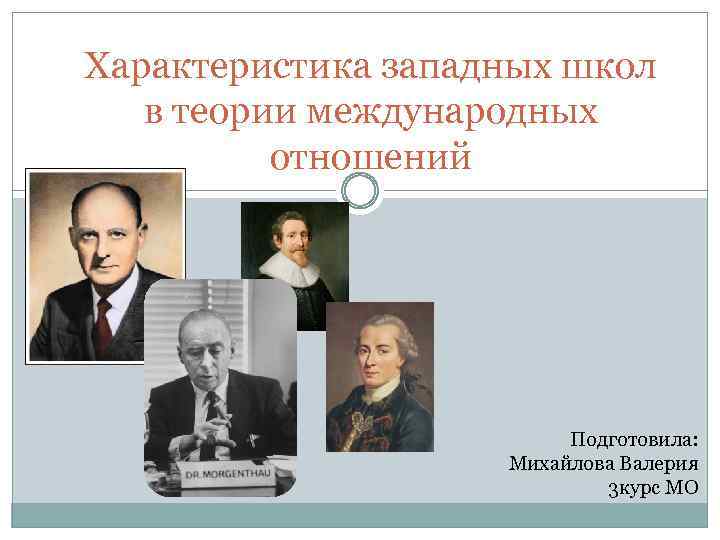 Характеристика западных школ в теории международных отношений

DR. MORGENTHAU

Подготовила:
Михайлова Валерия
3курс МО